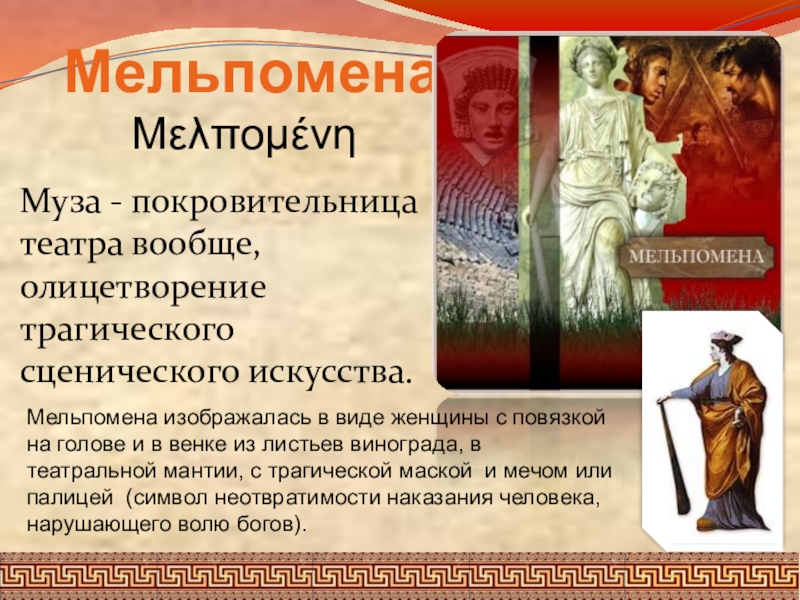 Мельпомена

Μελπομένη

Муза - покровительница театра вообще, олицетворение трагического сценического искусства.

МЕЛЬПОМЕНА

Мельпомена изображалась в виде женщины с повязкой на голове и в венке из листьев винограда, в театральной мантии, с трагической маской и мечом или палицей (символ неотвратимости наказания человека, нарушающего волю богов).